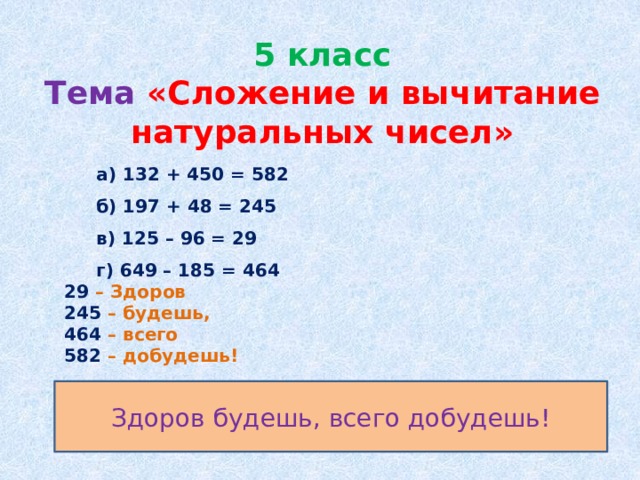 5 класс
Тема «Сложение и вычитание натуральных чисел»

а) 132 + 450 = 582

б) 197 + 48 = 245

в) 125 – 96 = 29

г) 649 – 185 = 464

29 – Здоров
245 – будешь,
464 – всего
582 – добудешь!

Здоров будешь, всего добудешь!